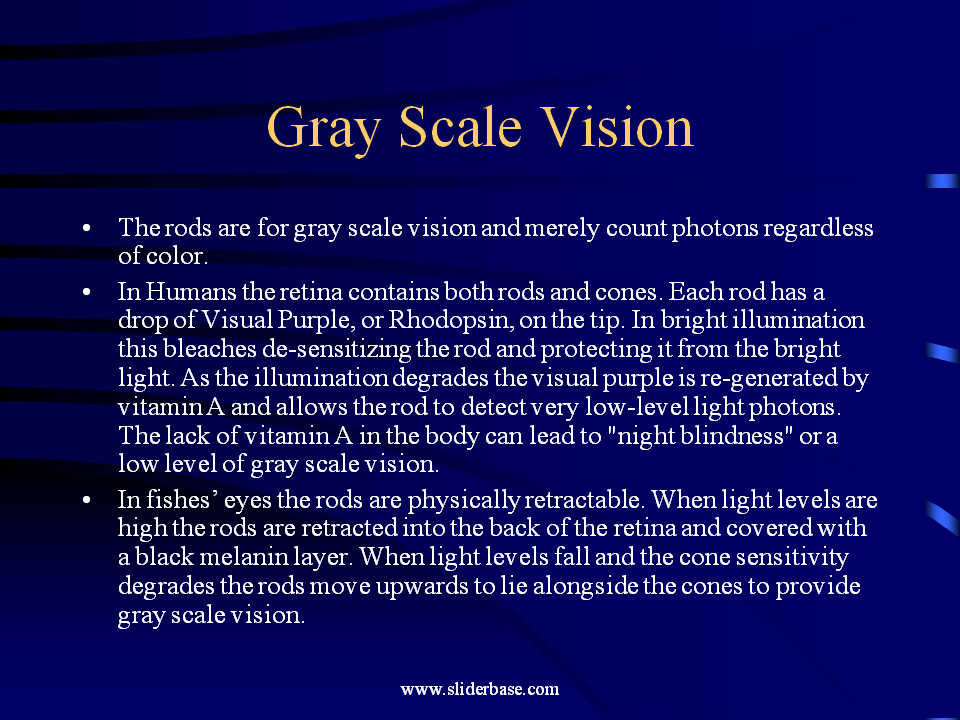 Gray Scale Vision

• The rods are for gray scale vision and merely count photons regardless of color.
• In Humans the retina contains both rods and cones. Each rod has a drop of Visual Purple, or Rhodopsin, on the tip. In bright illumination this bleaches de-sensitizing the rod and protecting it from the bright light. As the illumination degrades the visual purple is re-generated by vitamin A and allows the rod to detect very low-level light photons. The lack of vitamin A in the body can lead to "night blindness" or a low level of gray scale vision.
• In fishes' eyes the rods are physically retractable. When light levels are high the rods are retracted into the back of the retina and covered with a black melanin layer. When light levels fall and the cone sensitivity degrades the rods move upwards to lie alongside the cones to provide gray scale vision.

www.sliderbase.com